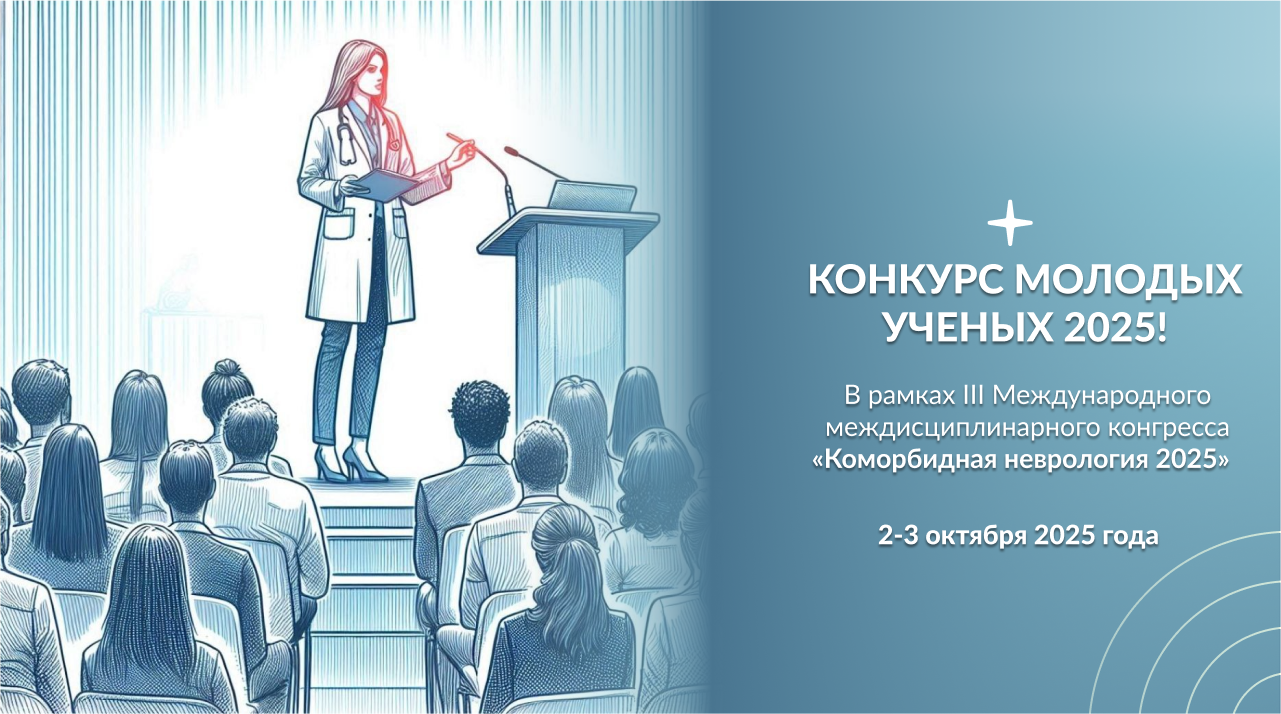 КОНКУРС МОЛОДЫХ УЧЕНЫХ 2025!

В рамках III Международного междисциплинарного конгресса «Коморбидная неврология 2025»

2-3 октября 2025 года